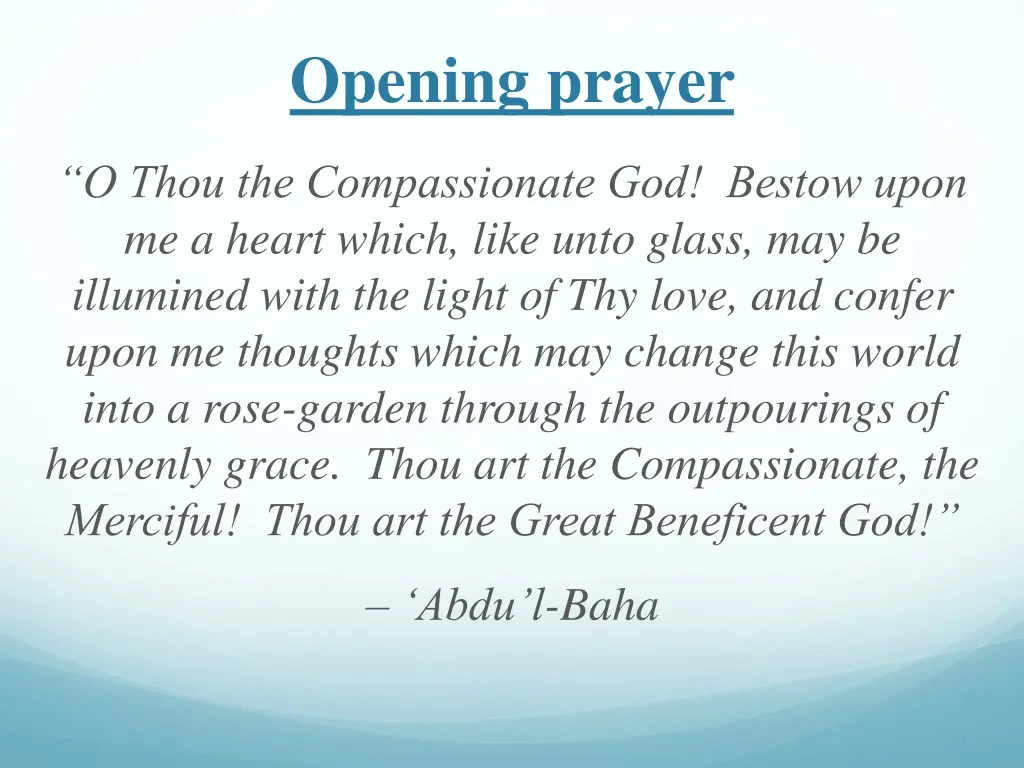 Opening prayer

“O Thou the Compassionate God! Bestow upon me a heart which, like unto glass, may be illumined with the light of Thy love, and confer upon me thoughts which may change this world into a rose-garden through the outpourings of heavenly grace. Thou art the Compassionate, the Merciful! Thou art the Great Beneficent God!”

– ‘Abdu’l-Baha